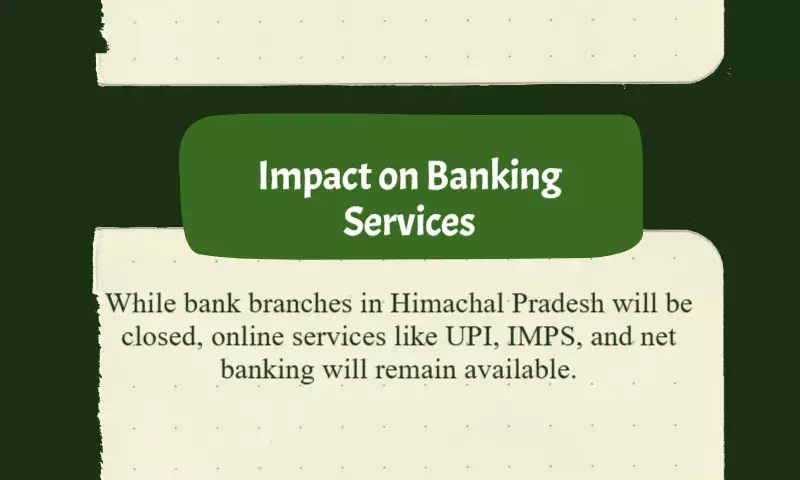 Impact on Banking Services

While bank branches in Himachal Pradesh will be closed, online services like UPI, IMPS, and net banking will remain available.